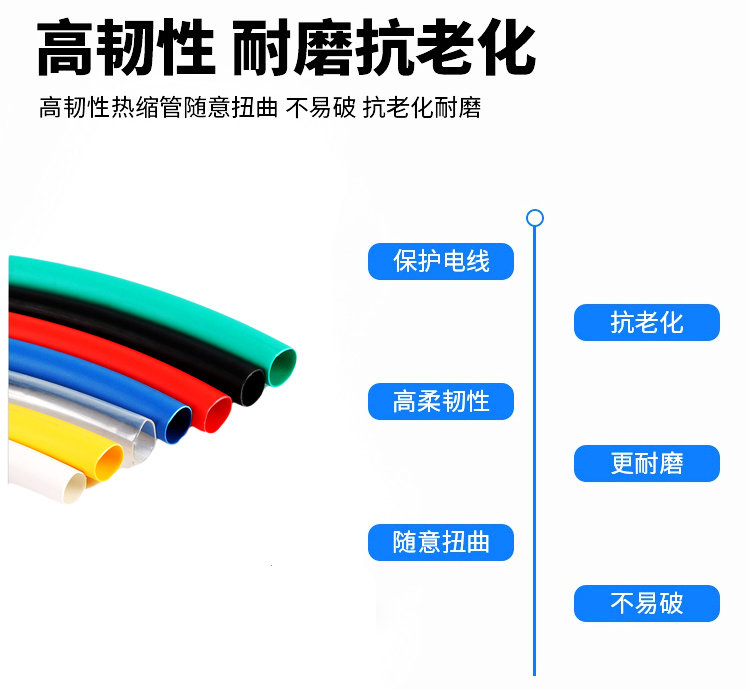 高韧性 耐磨抗老化

高韧性热缩管随意扭曲 不易破 抗老化耐磨

保护电线

抗老化

高柔韧性

更耐磨

随意扭曲

不易破